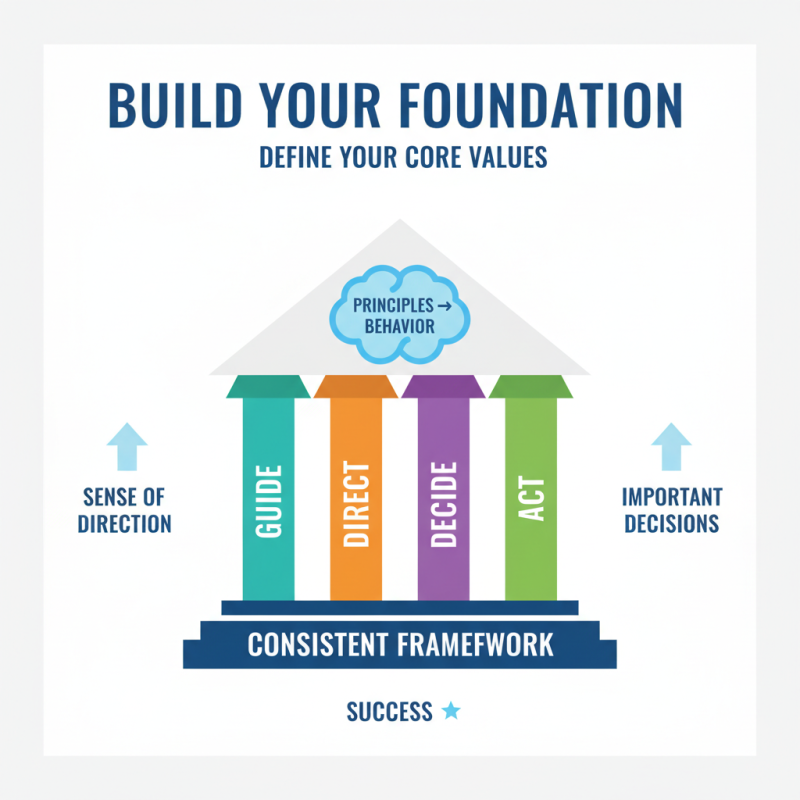 BUILD YOUR FOUNDATION
DEFINE YOUR CORE VALUES

PRINCIPLES → BEHAVIOR

SENSE OF DIRECTION

GUIDE

DIRECT

DECIDE

ACT

IMPORTANT DECISIONS

CONSISTENT FRAMEFWORK

SUCCESS ★